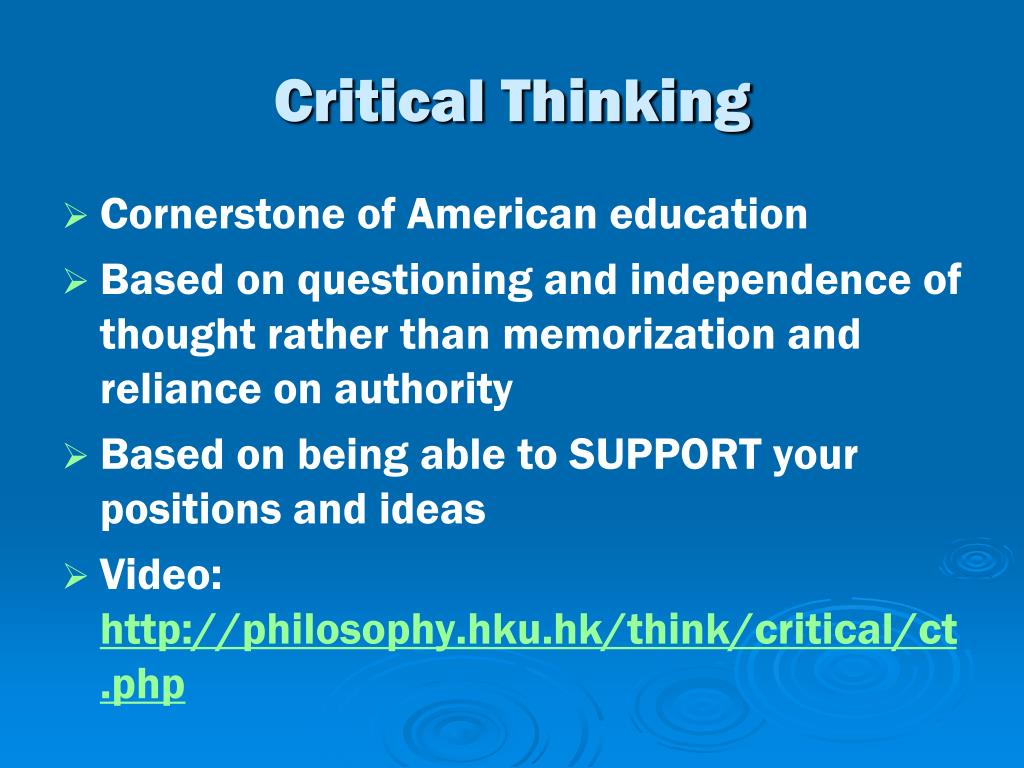 Critical Thinking

➢ Cornerstone of American education

➢ Based on questioning and independence of thought rather than memorization and reliance on authority

➢ Based on being able to SUPPORT your positions and ideas

➢ Video: http://philosophy.hku.hk/think/critical/ct.php